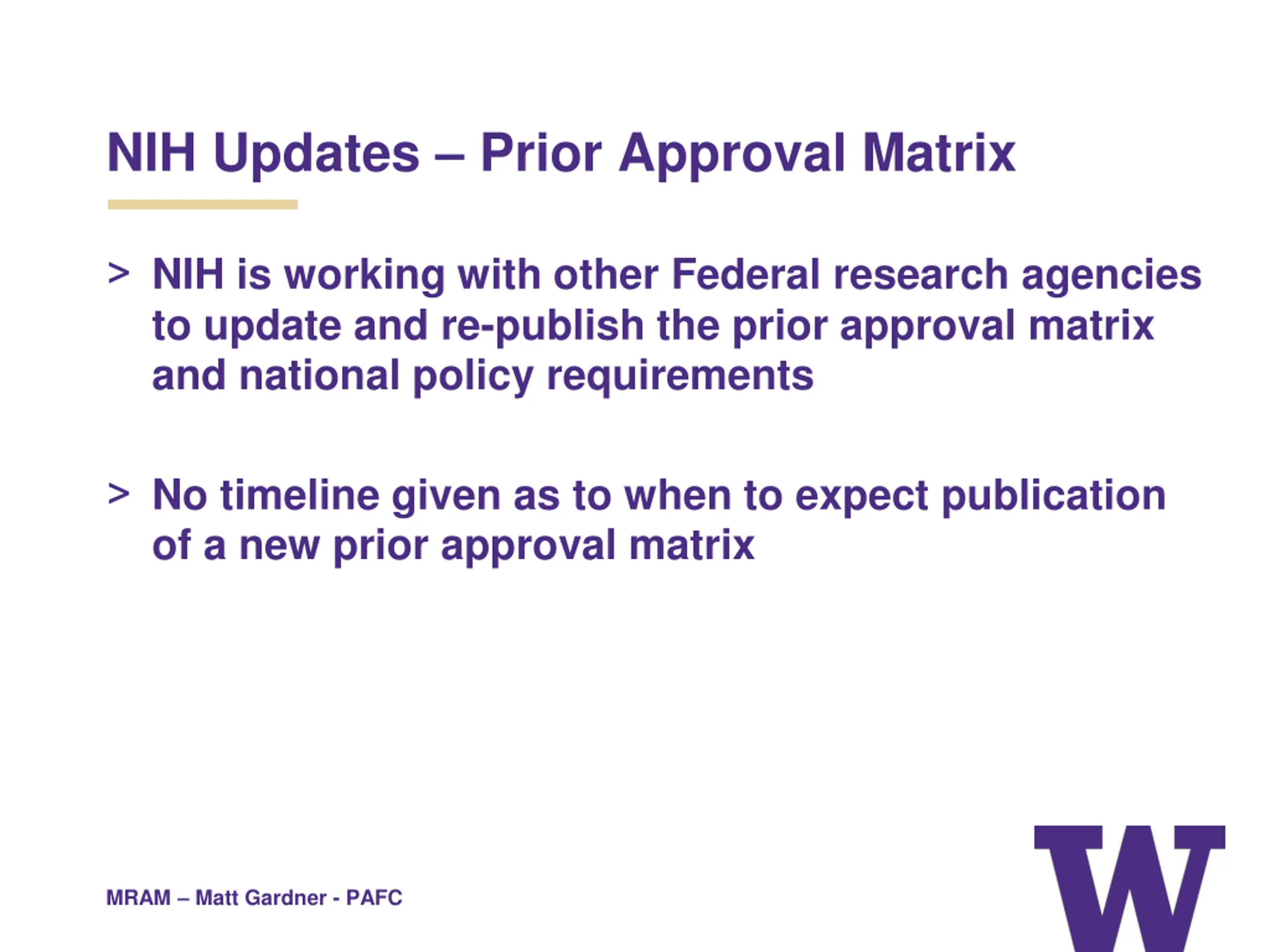 NIH Updates – Prior Approval Matrix

> NIH is working with other Federal research agencies to update and re-publish the prior approval matrix and national policy requirements

> No timeline given as to when to expect publication of a new prior approval matrix

MRAM – Matt Gardner - PAFC

W